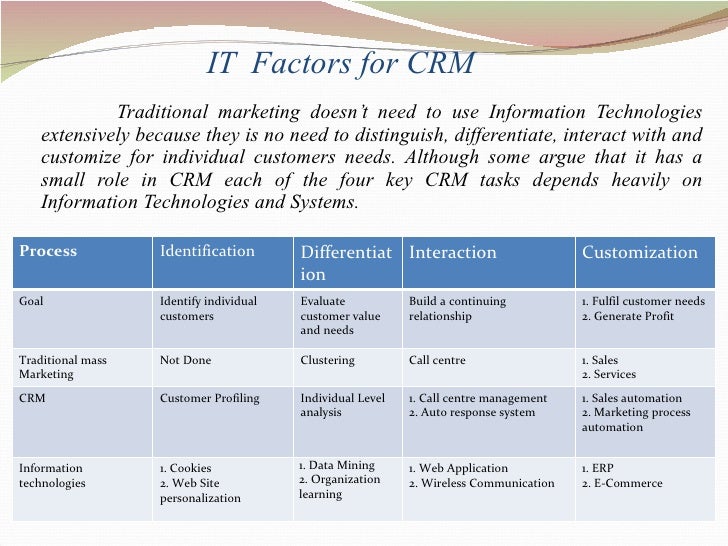 IT Factors for CRM

Traditional marketing doesn't need to use Information Technologies extensively because they is no need to distinguish, differentiate, interact with and customize for individual customers needs. Although some argue that it has a small role in CRM each of the four key CRM tasks depends heavily on Information Technologies and Systems.

| Process | Identification | Differentiation | Interaction | Customization |
|---|---|---|---|---|
| Goal | Identify individual customers | Evaluate customer value and needs | Build a continuing relationship | 1. Fulfil customer needs 2. Generate Profit |
| Traditional mass Marketing | Not Done | Clustering | Call centre | 1. Sales 2. Services |
| CRM | Customer Profiling | Individual Level analysis | 1. Call centre management 2. Auto response system | 1. Sales automation 2. Marketing process automation |
| Information technologies | 1. Cookies 2. Web Site personalization | 1. Data Mining 2. Organization learning | 1. Web Application 2. Wireless Communication | 1. ERP 2. E-Commerce |